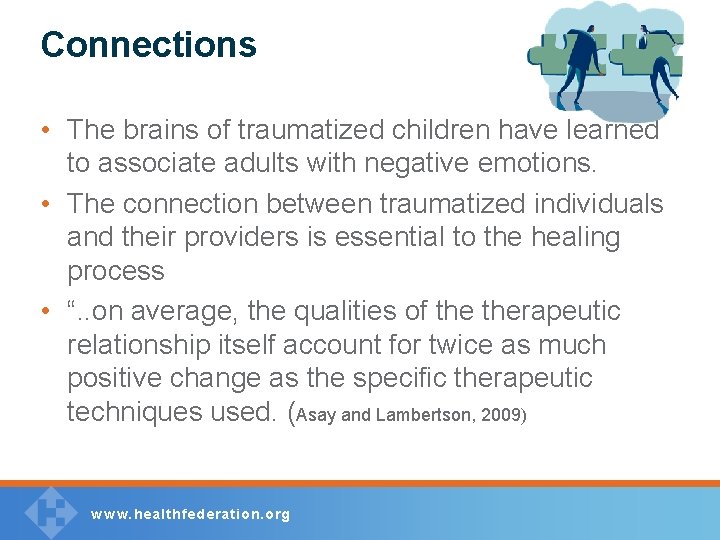 Connections

• The brains of traumatized children have learned to associate adults with negative emotions.
• The connection between traumatized individuals and their providers is essential to the healing process
• “..on average, the qualities of the therapeutic relationship itself account for twice as much positive change as the specific therapeutic techniques used. (Asay and Lambertson, 2009)

www.healthfederation.org